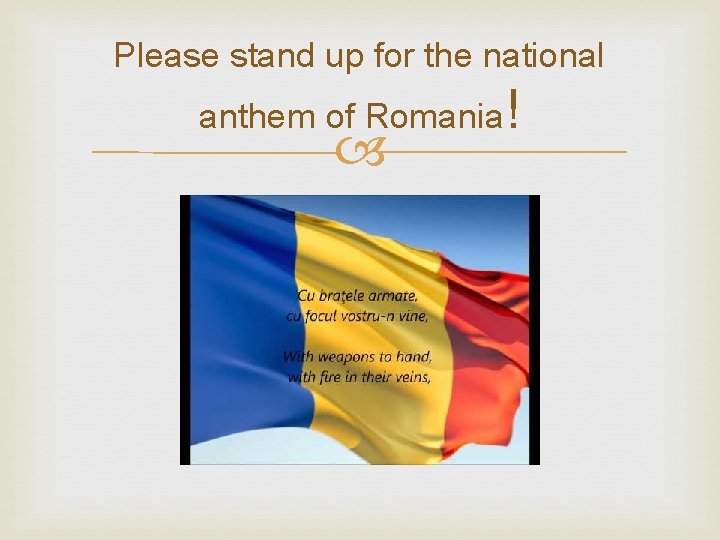 Please stand up for the national anthem of Romania!

Cu brațele armate,
cu focul vostru-n vine,

With weapons to hand,
with fire in their veins,